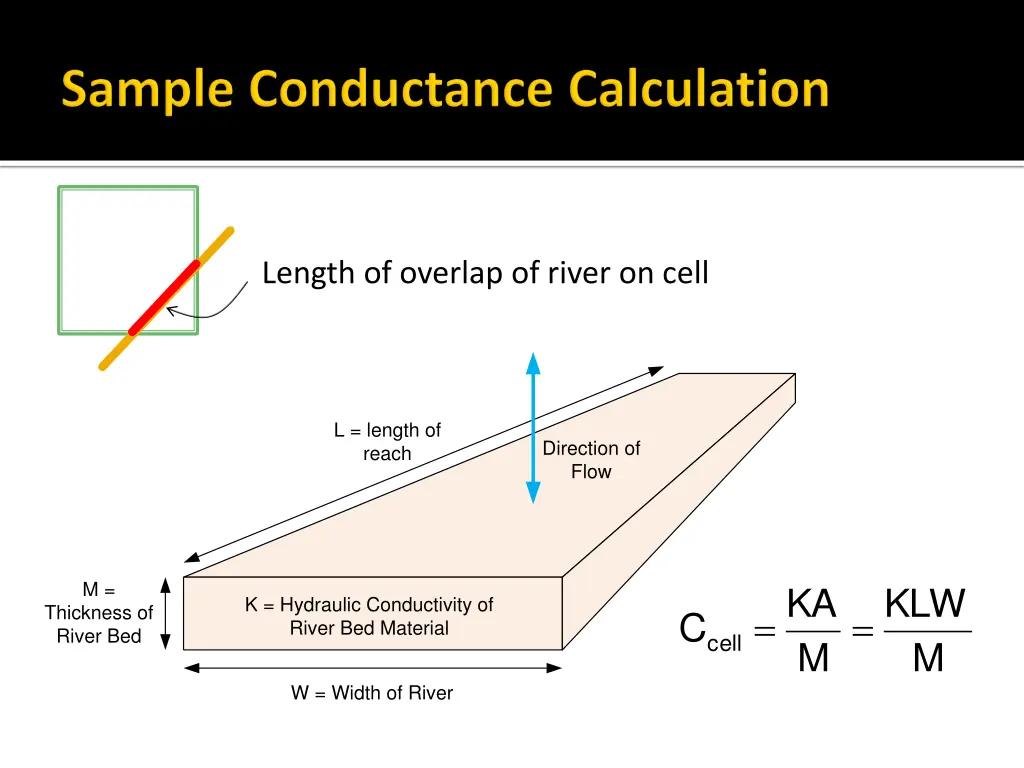 Sample Conductance Calculation

Length of overlap of river on cell

L = length of reach

Direction of Flow

M = Thickness of River Bed

K = Hydraulic Conductivity of River Bed Material

W = Width of River

$C_{cell} = \frac{KA}{M} = \frac{KLW}{M}$